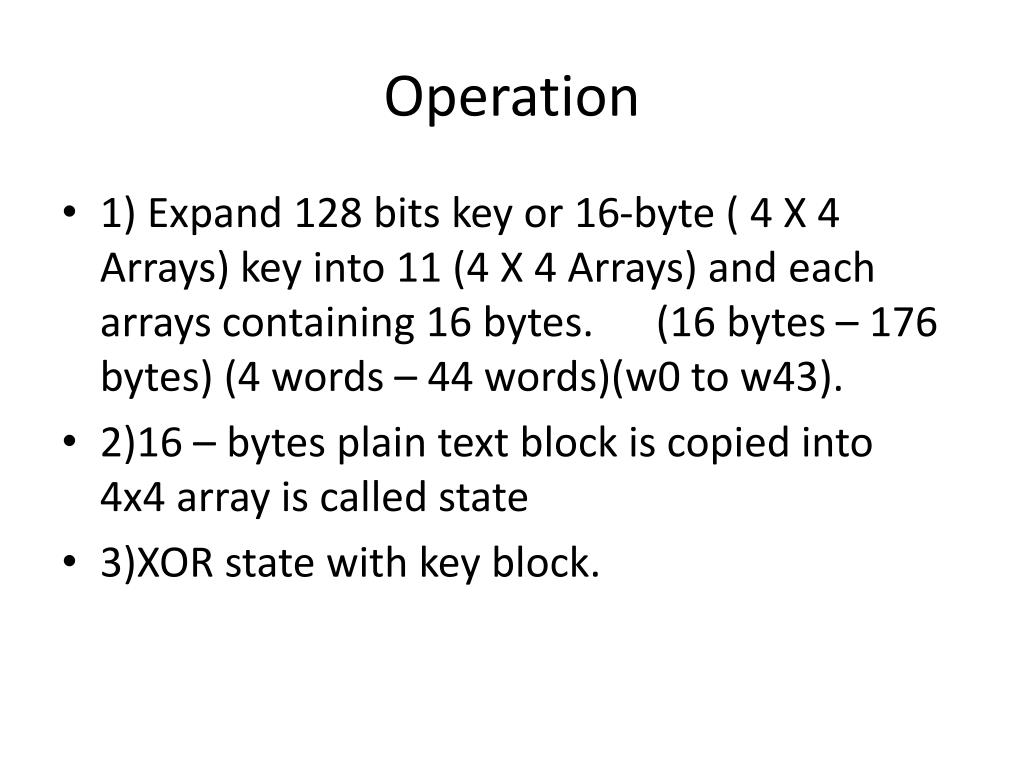 Operation

• 1) Expand 128 bits key or 16-byte ( 4 X 4 Arrays) key into 11 (4 X 4 Arrays) and each arrays containing 16 bytes. (16 bytes – 176 bytes) (4 words – 44 words)(w0 to w43).
• 2)16 – bytes plain text block is copied into 4x4 array is called state
• 3)XOR state with key block.